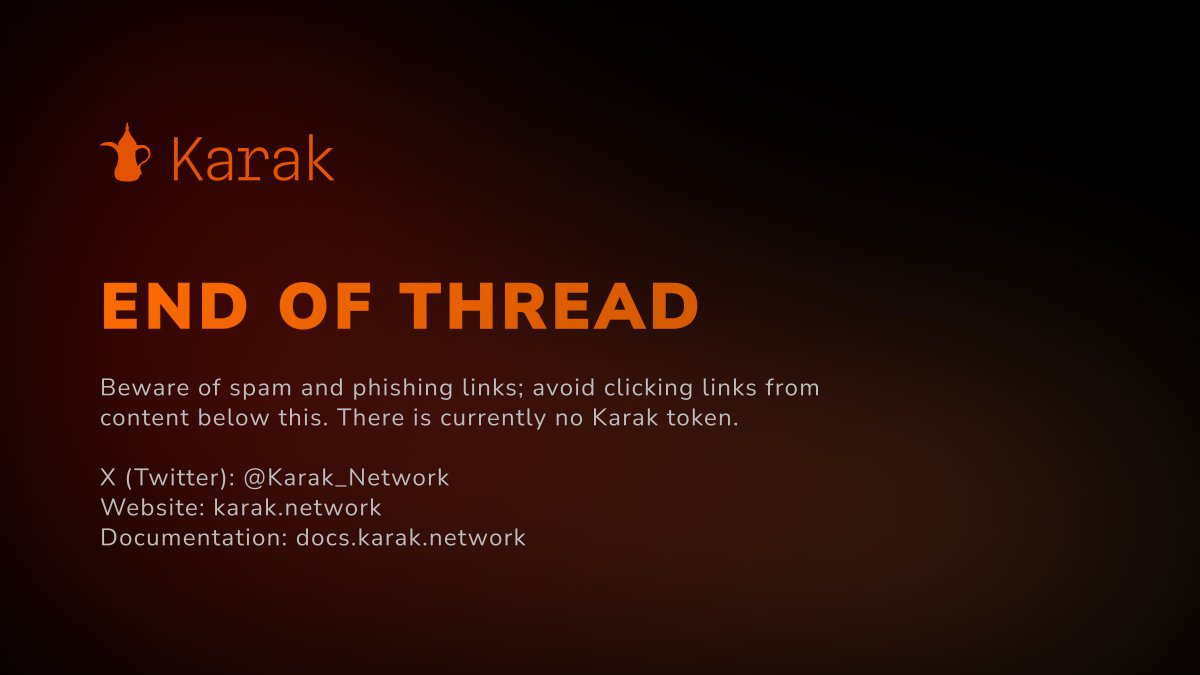 Karak

END OF THREAD

Beware of spam and phishing links; avoid clicking links from content below this. There is currently no Karak token.

X (Twitter): @Karak_Network
Website: karak.network
Documentation: docs.karak.network